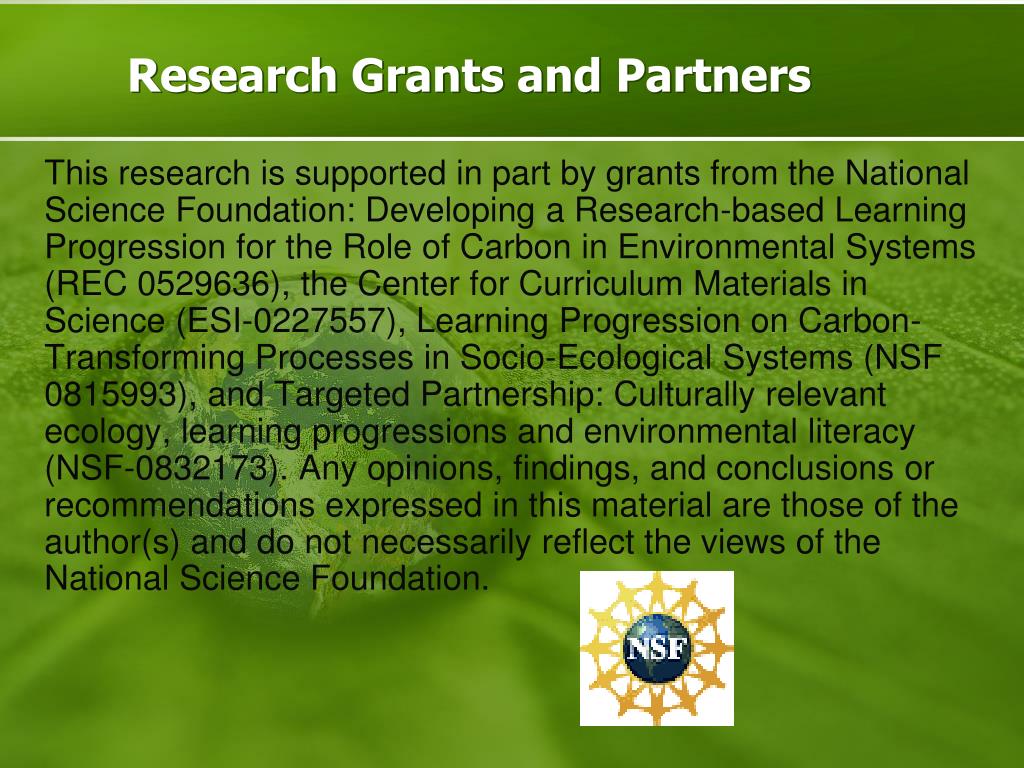 Research Grants and Partners

This research is supported in part by grants from the National Science Foundation: Developing a Research-based Learning Progression for the Role of Carbon in Environmental Systems (REC 0529636), the Center for Curriculum Materials in Science (ESI-0227557), Learning Progression on Carbon-Transforming Processes in Socio-Ecological Systems (NSF 0815993), and Targeted Partnership: Culturally relevant ecology, learning progressions and environmental literacy (NSF-0832173). Any opinions, findings, and conclusions or recommendations expressed in this material are those of the author(s) and do not necessarily reflect the views of the National Science Foundation.

NSF